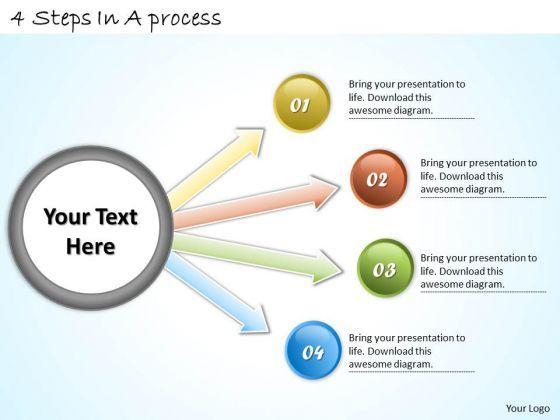 4 Steps In A process

Your Text Here

01

Bring your presentation to life. Download this awesome diagram.

02

Bring your presentation to life. Download this awesome diagram.

03

Bring your presentation to life. Download this awesome diagram.

04

Bring your presentation to life. Download this awesome diagram.

Your Logo